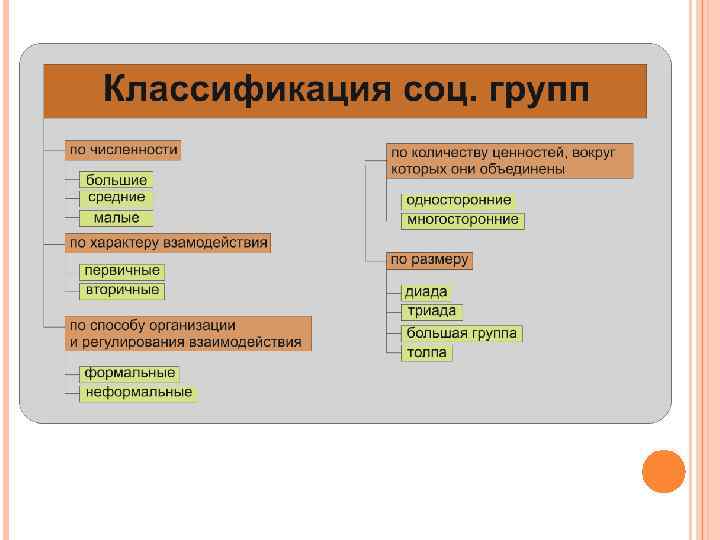 Классификация соц. групп

по численности

большие
средние
малые

по характеру взамодействия

первичные
вторичные

по способу организации и регулирования взаимодействия

формальные
неформальные

по количеству ценностей, вокруг которых они объединены

односторонние
многосторонние

по размеру

диада
триада
большая группа
толпа